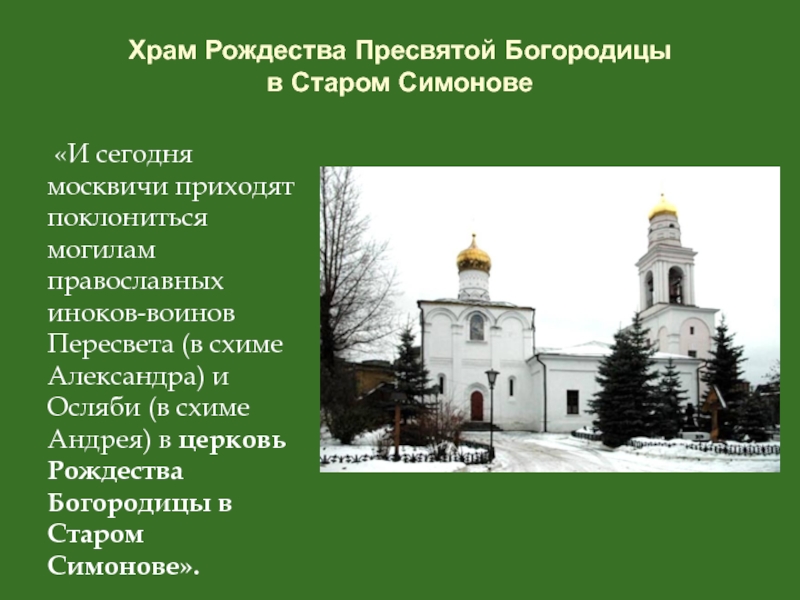 Храм Рождества Пресвятой Богородицы в Старом Симонове

«И сегодня москвичи приходят поклониться могилам православных иноков-воинов Пересвета (в схиме Александра) и Осляби (в схиме Андрея) в церковь Рождества Богородицы в Старом Симонове».